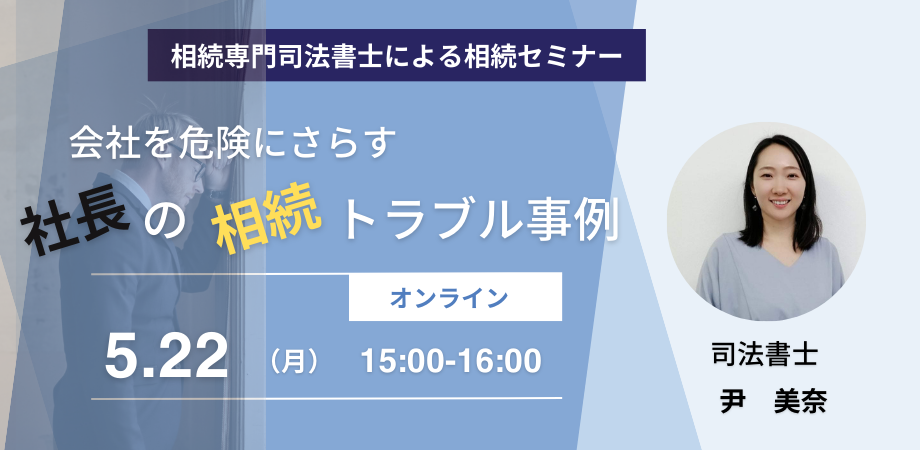 相続専門司法書士による相続セミナー

会社を危険にさらす

社長の相続トラブル事例

オンライン

5.22 （月） 15:00-16:00

司法書士
尹　美奈